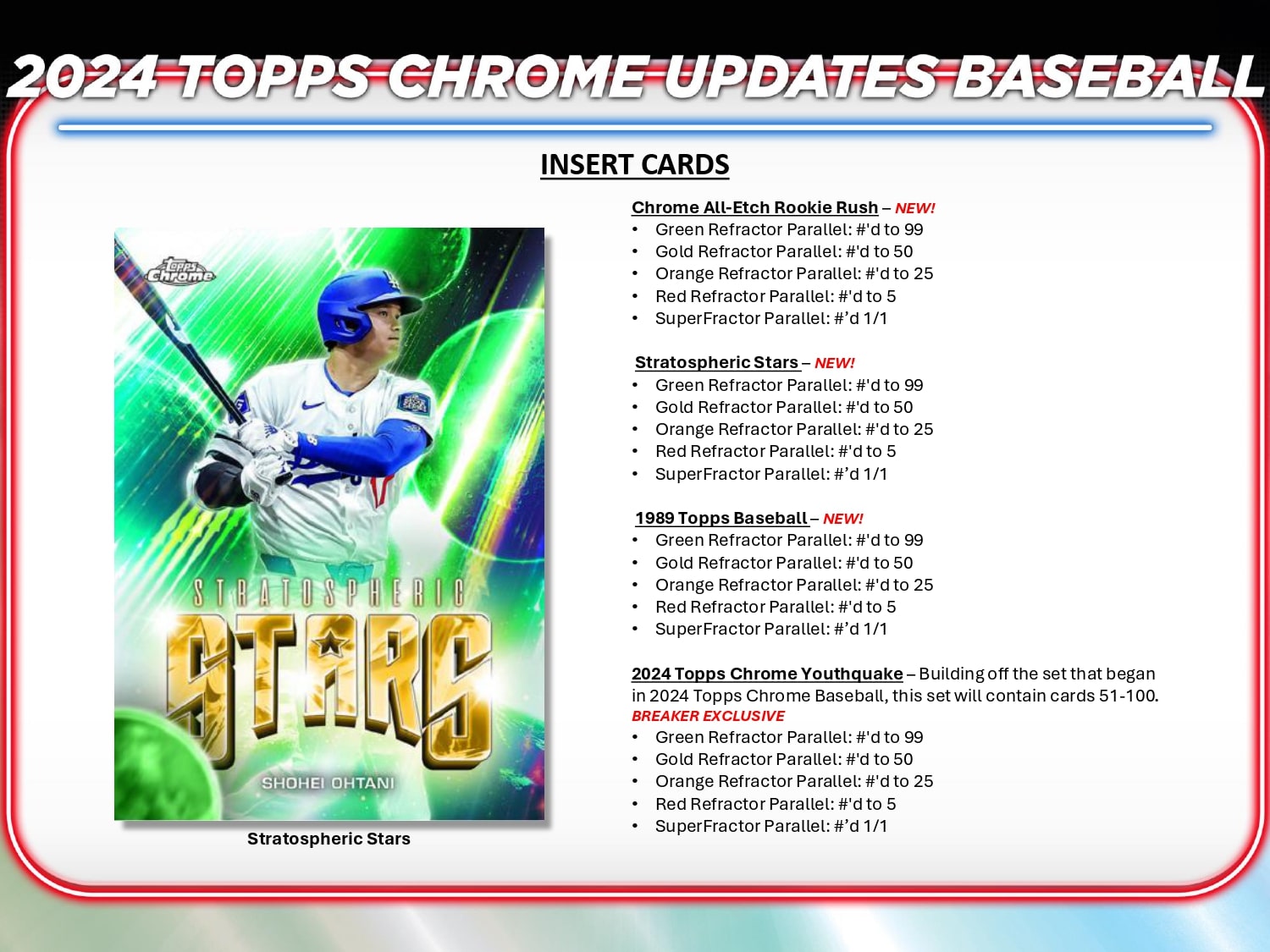 2024 TOPPS CHROME UPDATES BASEBALL

INSERT CARDS

Topps Chrome

STRATOSPHERIC STARS

SHOHEI OHTANI

Stratospheric Stars

Chrome All-Etch Rookie Rush – NEW!
• Green Refractor Parallel: #'d to 99
• Gold Refractor Parallel: #'d to 50
• Orange Refractor Parallel: #'d to 25
• Red Refractor Parallel: #'d to 5
• SuperFractor Parallel: #’d 1/1

Stratospheric Stars – NEW!
• Green Refractor Parallel: #'d to 99
• Gold Refractor Parallel: #'d to 50
• Orange Refractor Parallel: #'d to 25
• Red Refractor Parallel: #'d to 5
• SuperFractor Parallel: #’d 1/1

1989 Topps Baseball – NEW!
• Green Refractor Parallel: #'d to 99
• Gold Refractor Parallel: #'d to 50
• Orange Refractor Parallel: #'d to 25
• Red Refractor Parallel: #'d to 5
• SuperFractor Parallel: #’d 1/1

2024 Topps Chrome Youthquake – Building off the set that began in 2024 Topps Chrome Baseball, this set will contain cards 51-100.
BREAKER EXCLUSIVE
• Green Refractor Parallel: #'d to 99
• Gold Refractor Parallel: #'d to 50
• Orange Refractor Parallel: #'d to 25
• Red Refractor Parallel: #'d to 5
• SuperFractor Parallel: #’d 1/1